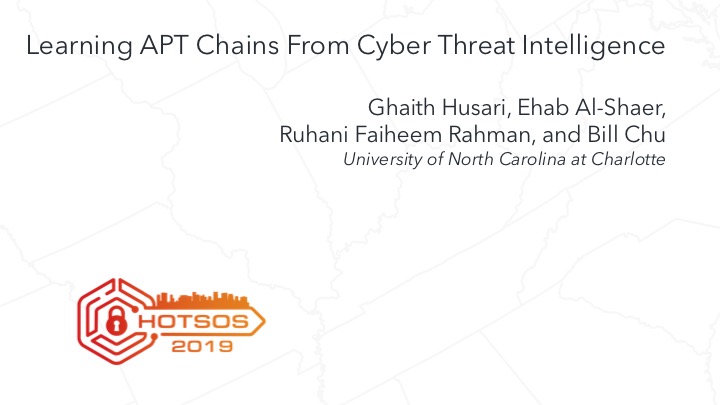 Learning APT Chains From Cyber Threat Intelligence

Ghaith Husari, Ehab Al-Shaer, Ruhani Faiheem Rahman, and Bill Chu
University of North Carolina at Charlotte

HOTSOS
2019